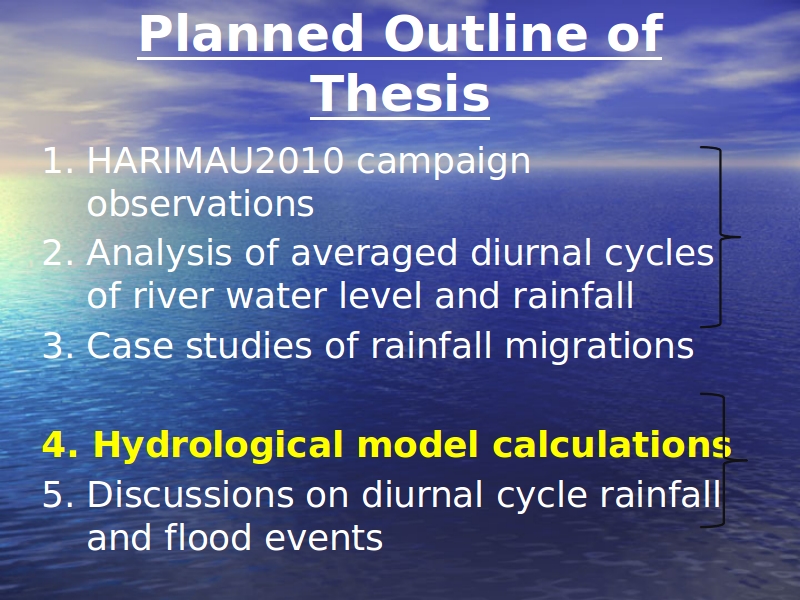 Planned Outline of Thesis

1. HARIMAU2010 campaign observations
2. Analysis of averaged diurnal cycles of river water level and rainfall
3. Case studies of rainfall migrations

4. Hydrological model calculations
5. Discussions on diurnal cycle rainfall and flood events